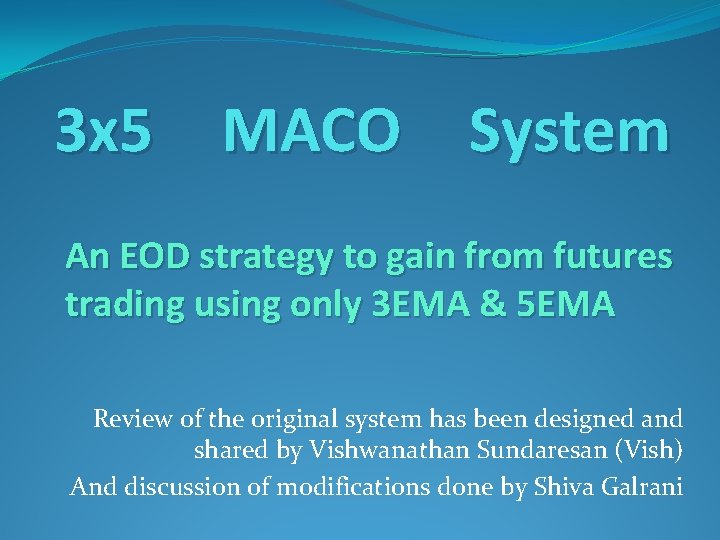 3x5 MACO System

An EOD strategy to gain from futures trading using only 3EMA & 5EMA

Review of the original system has been designed and shared by Vishwanathan Sundaresan (Vish)
And discussion of modifications done by Shiva Galrani